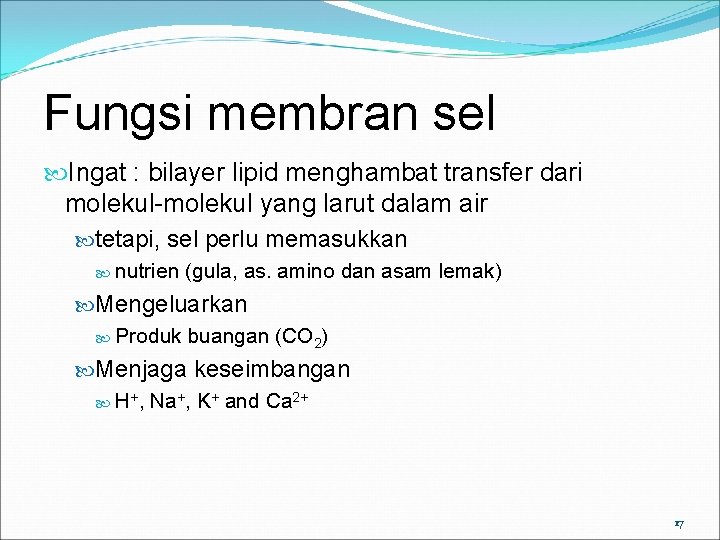 Fungsi membran sel

Ingat : bilayer lipid menghambat transfer dari molekul-molekul yang larut dalam air

tetapi, sel perlu memasukkan

nutrien (gula, as. amino dan asam lemak)

Mengeluarkan

Produk buangan ($CO_2$)

Menjaga keseimbangan

$H^+$, $Na^+$, $K^+$ and $Ca^{2+}$

17